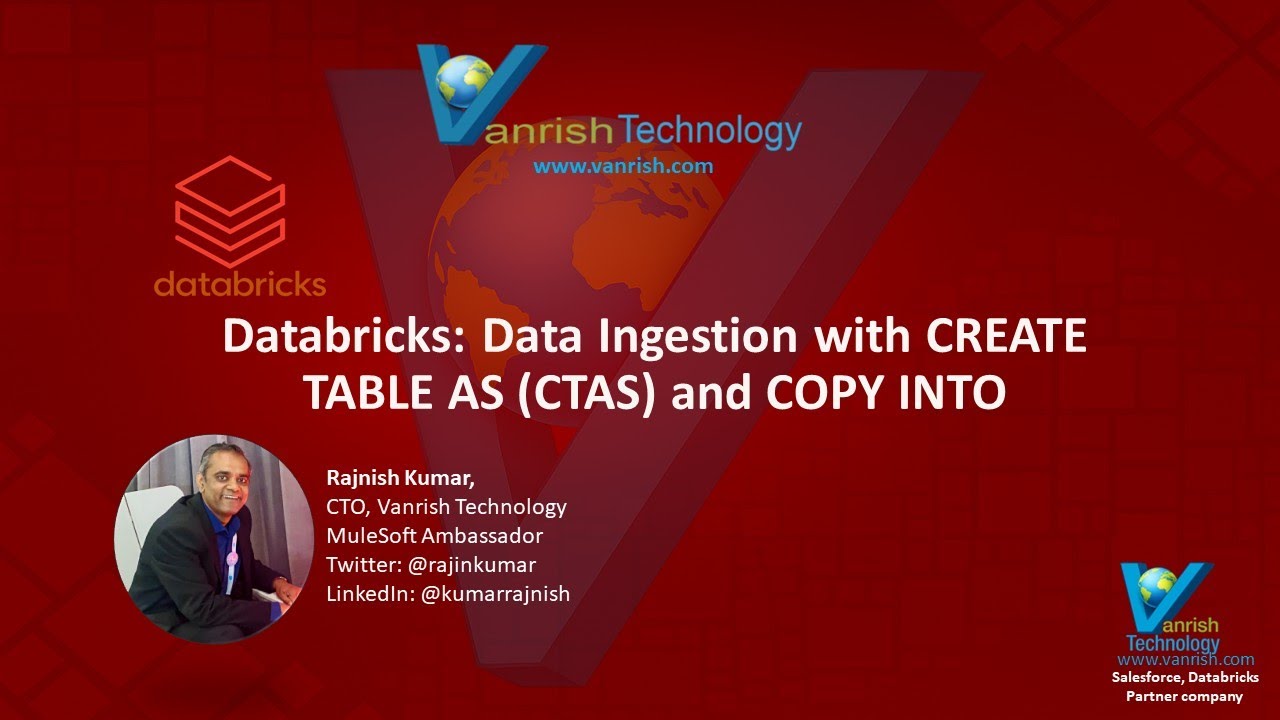 Vanrish Technology
www.vanrish.com

databricks

Databricks: Data Ingestion with CREATE TABLE AS (CTAS) and COPY INTO

Rajnish Kumar,
CTO, Vanrish Technology
MuleSoft Ambassador
Twitter: @rajinkumar
LinkedIn: @kumarrajnish

Vanrish Technology
www.vanrish.com
Salesforce, Databricks Partner company